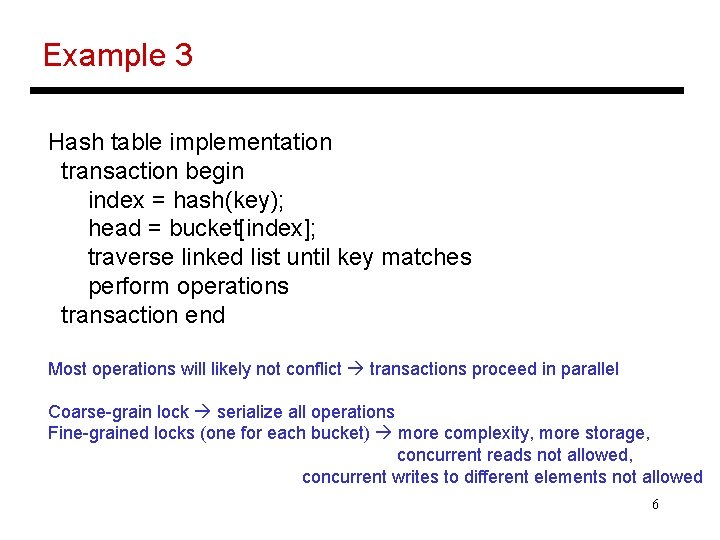 Example 3

Hash table implementation
transaction begin
index = hash(key);
head = bucket[index];
traverse linked list until key matches
perform operations
transaction end

Most operations will likely not conflict → transactions proceed in parallel

Coarse-grain lock → serialize all operations
Fine-grained locks (one for each bucket) → more complexity, more storage,
concurrent reads not allowed,
concurrent writes to different elements not allowed

6